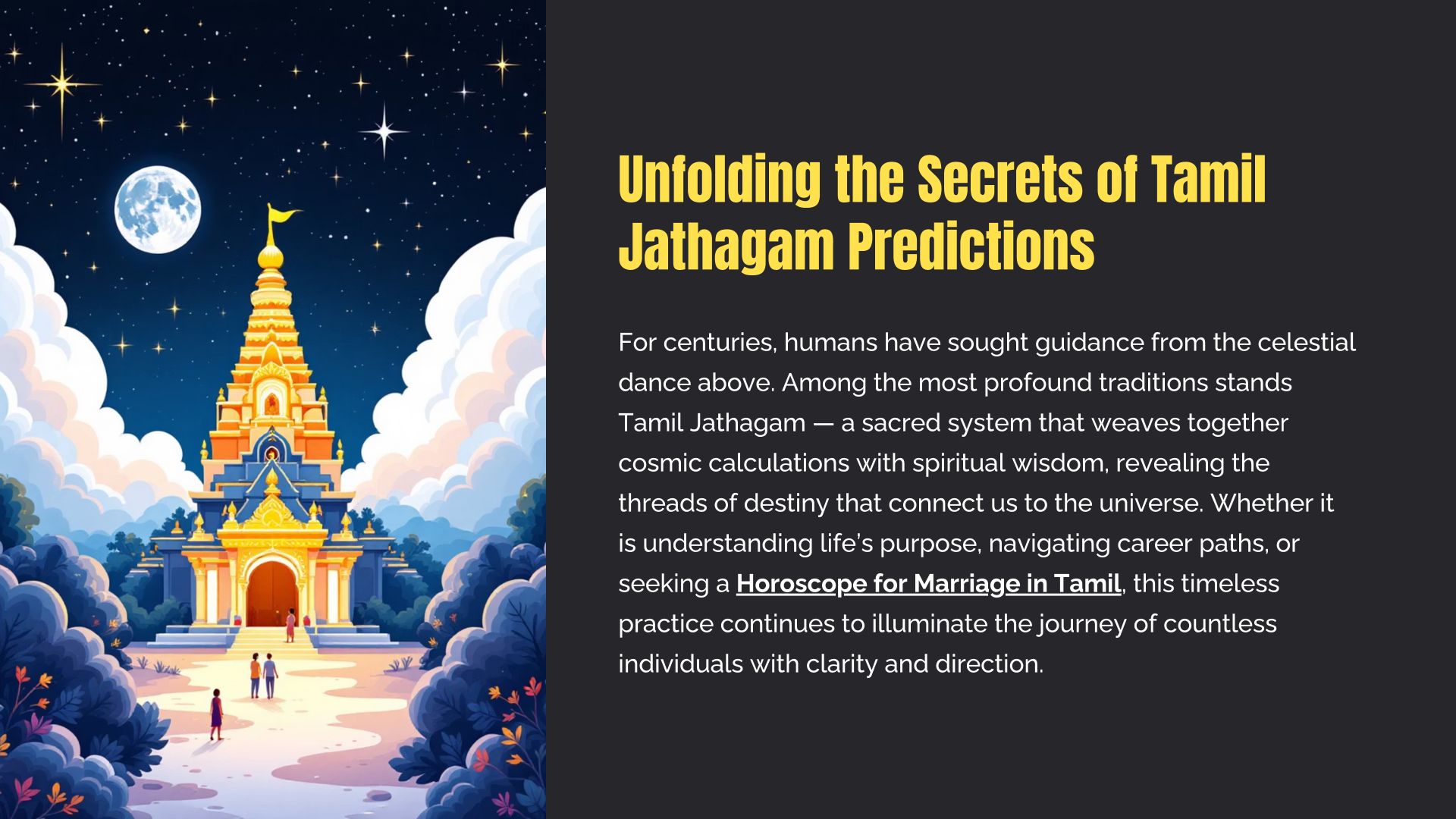 Unfolding the Secrets of Tamil Jathagam Predictions

For centuries, humans have sought guidance from the celestial dance above. Among the most profound traditions stands Tamil Jathagam — a sacred system that weaves together cosmic calculations with spiritual wisdom, revealing the threads of destiny that connect us to the universe. Whether it is understanding life's purpose, navigating career paths, or seeking a Horoscope for Marriage in Tamil, this timeless practice continues to illuminate the journey of countless individuals with clarity and direction.